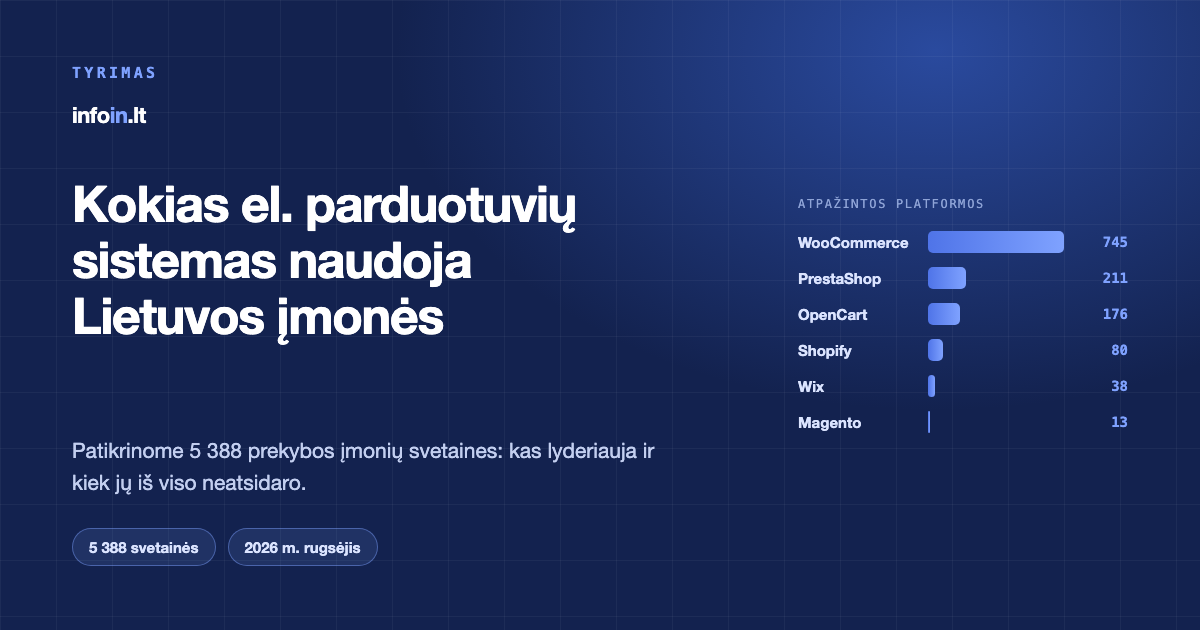 TYRIMAS

infoin.lt

Kokias el. parduotuvių sistemas naudoja Lietuvos įmonės

Patikrinome 5 388 prekybos įmonių svetaines: kas lyderiauja ir kiek jų iš viso neatsidaro.

5 388 svetainės

2026 m. rugsėjis

ATPAŽINTOS PLATFORMOS

WooCommerce 745
PrestaShop 211
OpenCart 176
Shopify 80
Wix 38
Magento 13